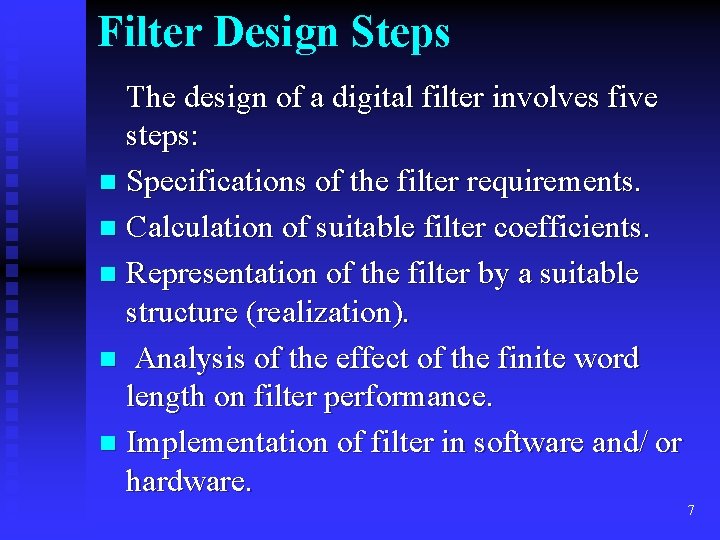 Filter Design Steps

The design of a digital filter involves five steps:

- Specifications of the filter requirements.
- Calculation of suitable filter coefficients.
- Representation of the filter by a suitable structure (realization).
- Analysis of the effect of the finite word length on filter performance.
- Implementation of filter in software and/ or hardware.

7